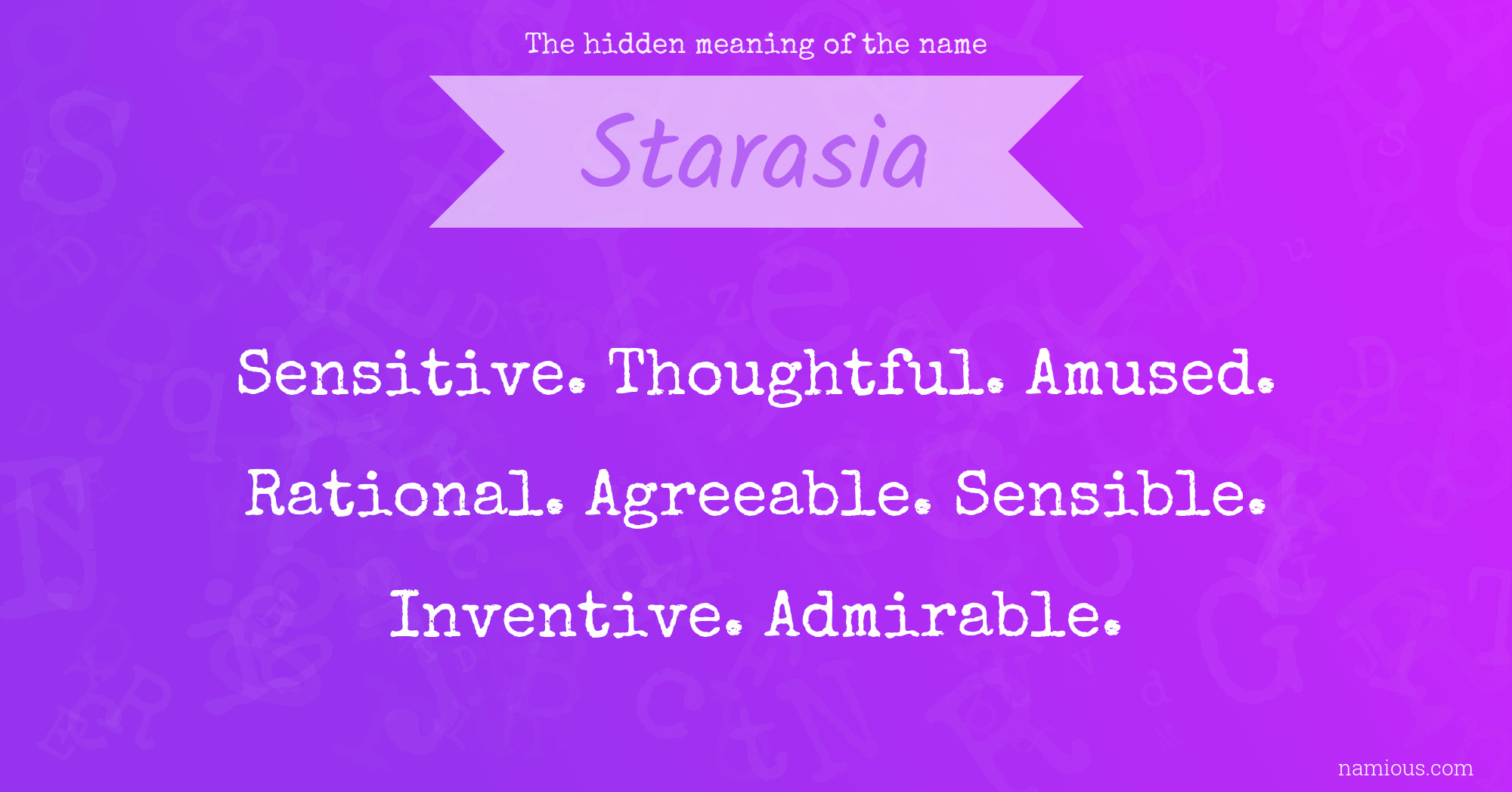 The hidden meaning of the name

Starasia

Sensitive. Thoughtful. Amused. Rational. Agreeable. Sensible. Inventive. Admirable.

namious.com